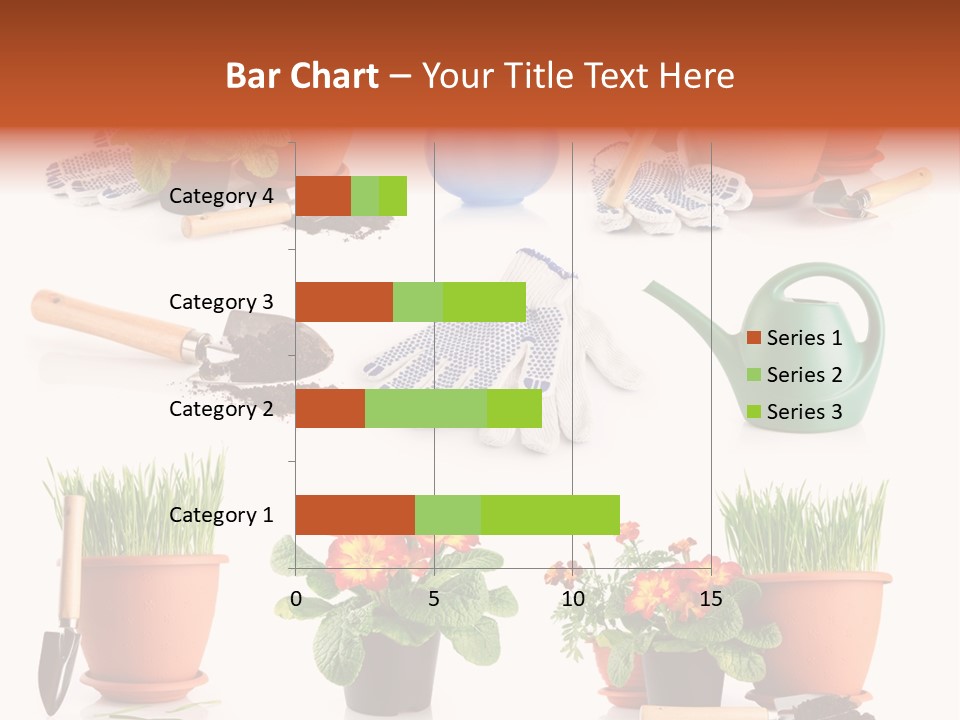 Bar Chart – Your Title Text Here

Category 4
Category 3
Category 2
Category 1

0
5
10
15

Series 1
Series 2
Series 3